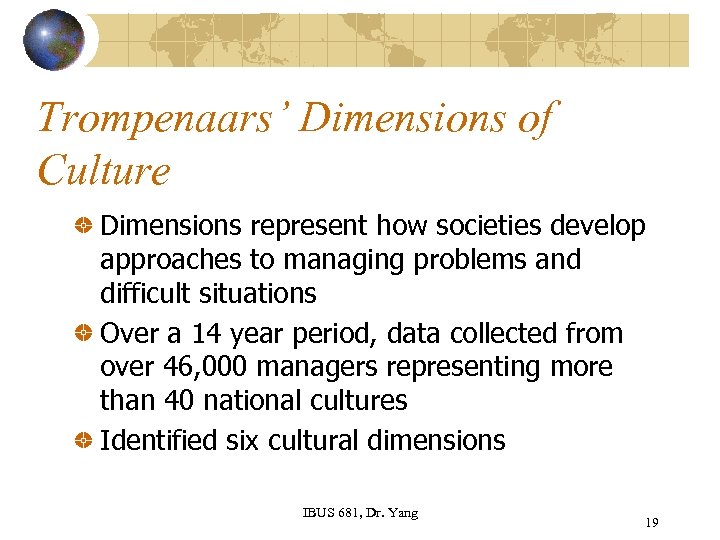 Trompenaars' Dimensions of Culture

Dimensions represent how societies develop approaches to managing problems and difficult situations

Over a 14 year period, data collected from over 46,000 managers representing more than 40 national cultures

Identified six cultural dimensions

IBUS 681, Dr. Yang

19